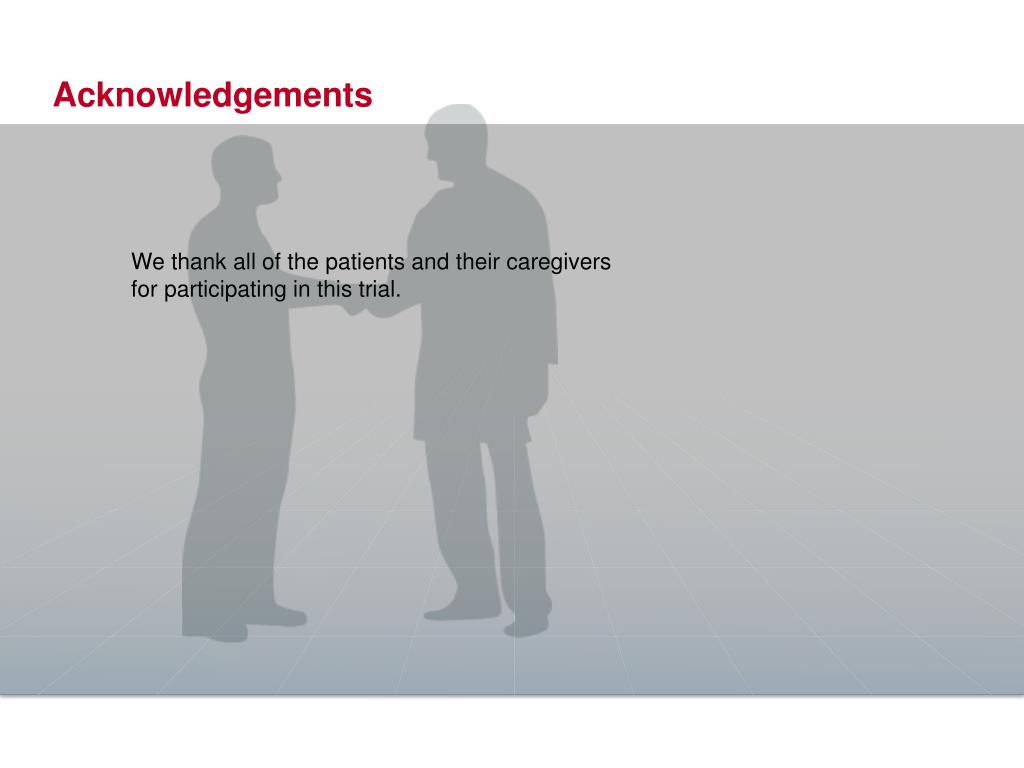 Acknowledgements

We thank all of the patients and their caregivers for participating in this trial.